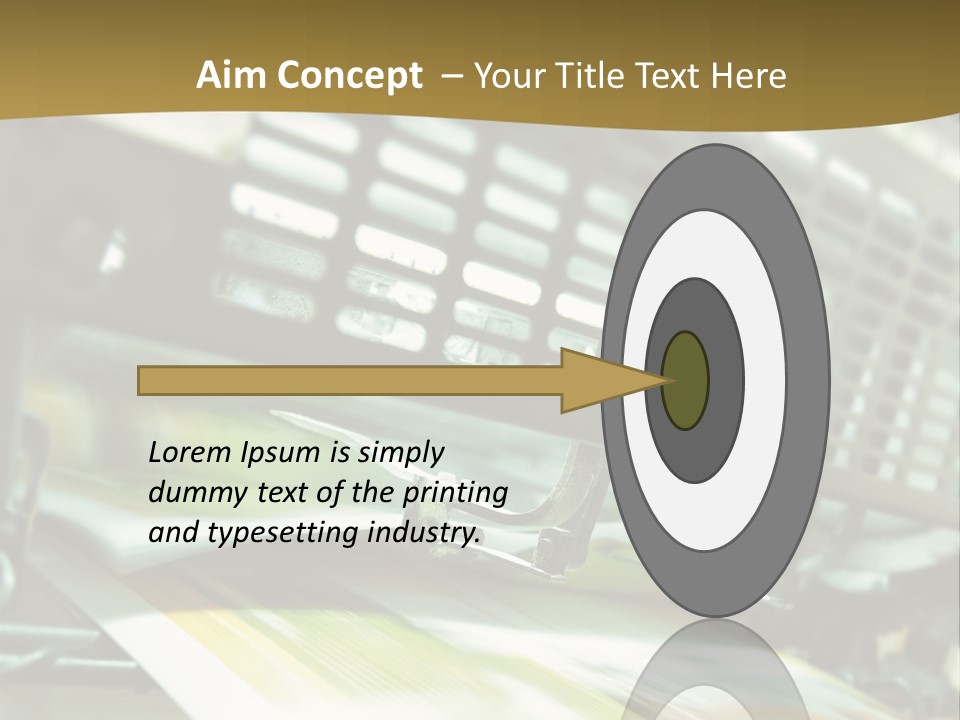 Aim Concept – Your Title Text Here

Lorem Ipsum is simply dummy text of the printing and typesetting industry.